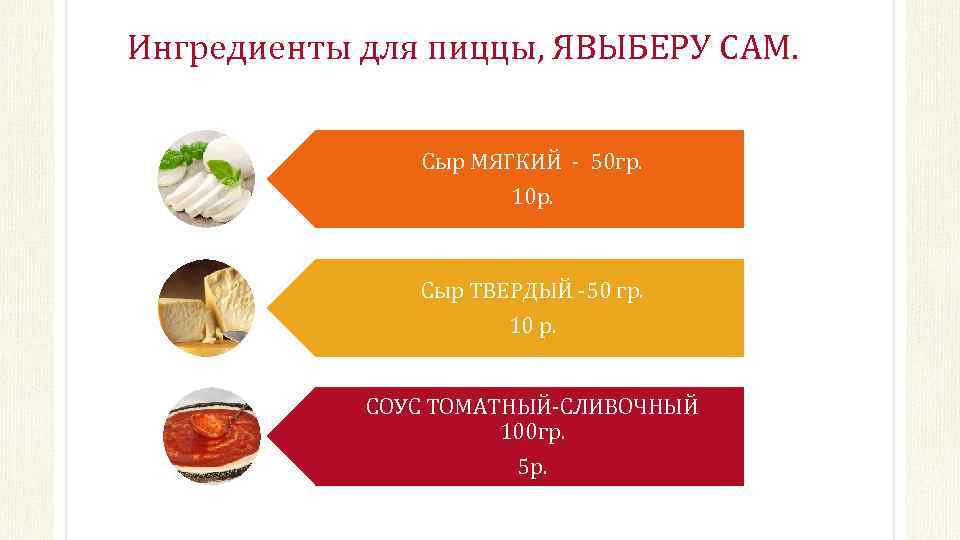 Ингредиенты для пиццы, ЯВЫБЕРУ САМ.

Сыр МЯГКИЙ - 50гр.
10р.

Сыр ТВЕРДЫЙ -50 гр.
10 р.

СОУС ТОМАТНЫЙ-СЛИВОЧНЫЙ
100гр.
5р.